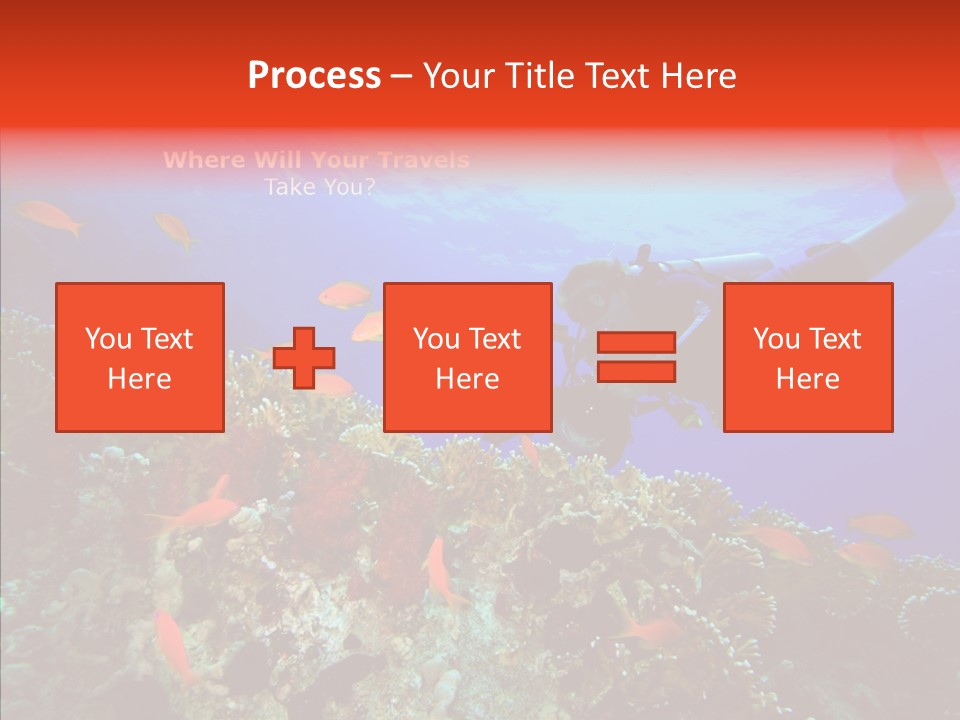 Process – Your Title Text Here

Where Will Your Travels
Take You?

You Text Here

You Text Here

You Text Here